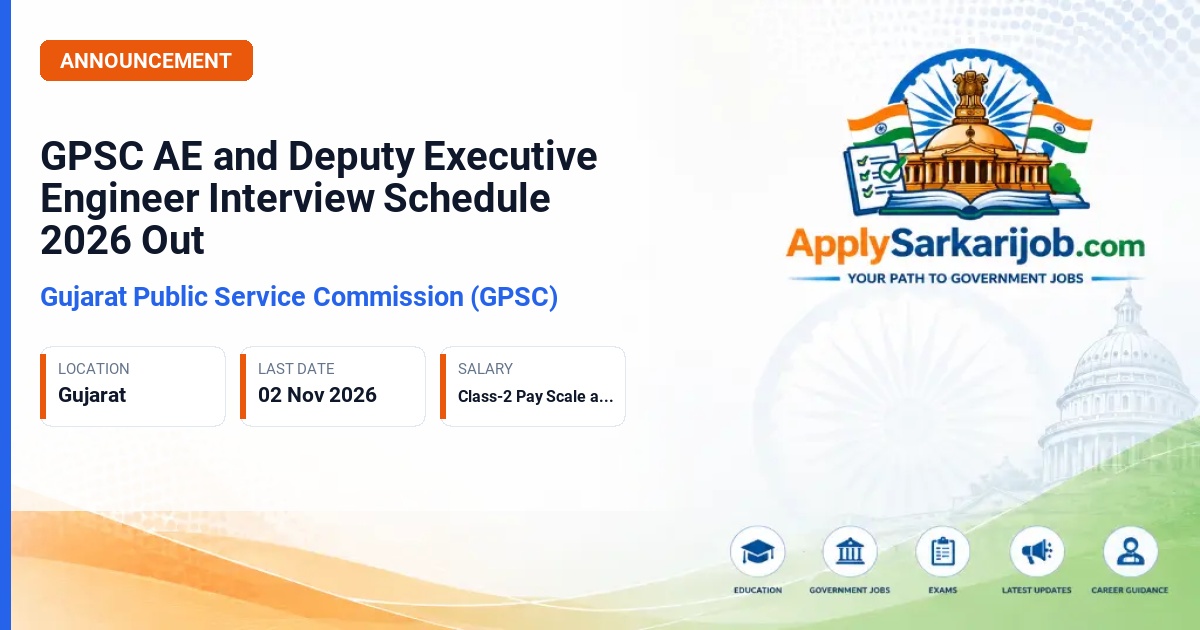 ANNOUNCEMENT

GPSC AE and Deputy Executive Engineer Interview Schedule 2026 Out

Gujarat Public Service Commission (GPSC)

LOCATION
Gujarat

LAST DATE
02 Nov 2026

SALARY
Class-2 Pay Scale a...

ApplySarkarijob.com
YOUR PATH TO GOVERNMENT JOBS

EDUCATION
GOVERNMENT JOBS
EXAMS
LATEST UPDATES
CAREER GUIDANCE